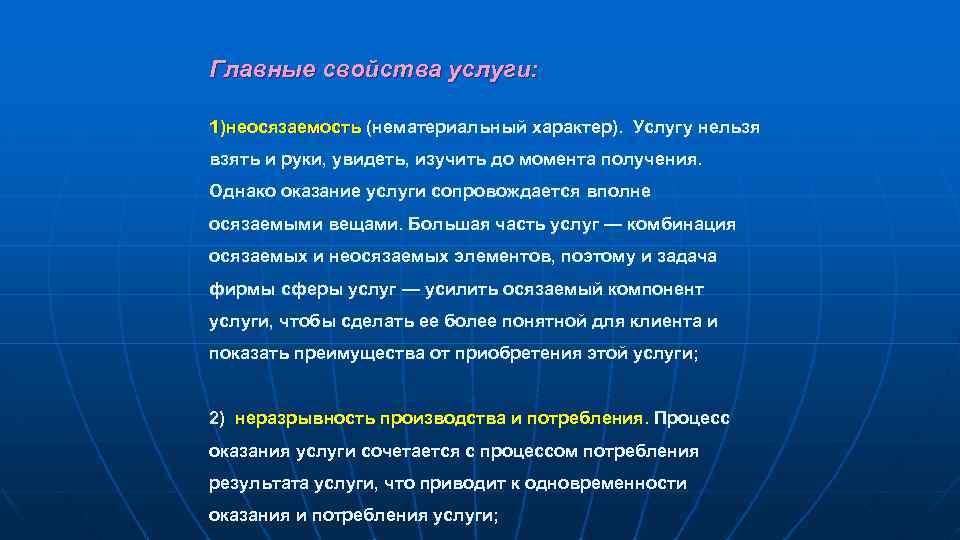 Главные свойства услуги:

1)неосязаемость (нематериальный характер). Услугу нельзя взять и руки, увидеть, изучить до момента получения. Однако оказание услуги сопровождается вполне осязаемыми вещами. Большая часть услуг — комбинация осязаемых и неосязаемых элементов, поэтому и задача фирмы сферы услуг — усилить осязаемый компонент услуги, чтобы сделать ее более понятной для клиента и показать преимущества от приобретения этой услуги;

2) неразрывность производства и потребления. Процесс оказания услуги сочетается с процессом потребления результата услуги, что приводит к одновременности оказания и потребления услуги;